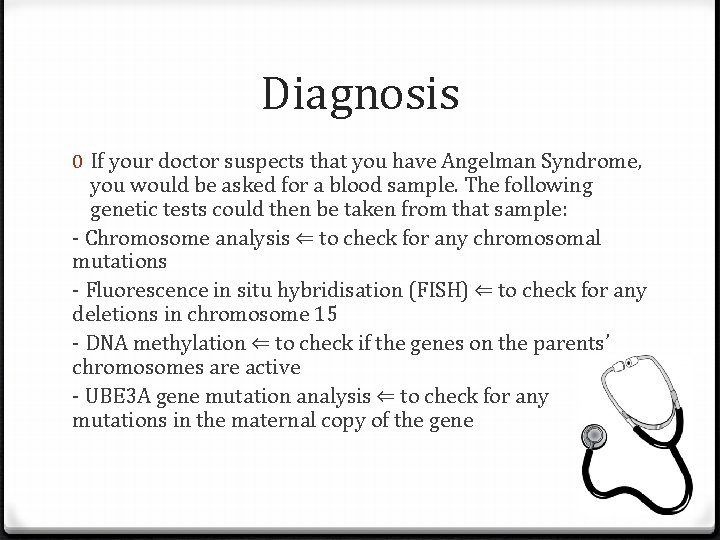 Diagnosis

0 If your doctor suspects that you have Angelman Syndrome, you would be asked for a blood sample. The following genetic tests could then be taken from that sample:

- Chromosome analysis ⇐ to check for any chromosomal mutations

- Fluorescence in situ hybridisation (FISH) ⇐ to check for any deletions in chromosome 15

- DNA methylation ⇐ to check if the genes on the parents' chromosomes are active

- UBE3A gene mutation analysis ⇐ to check for any mutations in the maternal copy of the gene